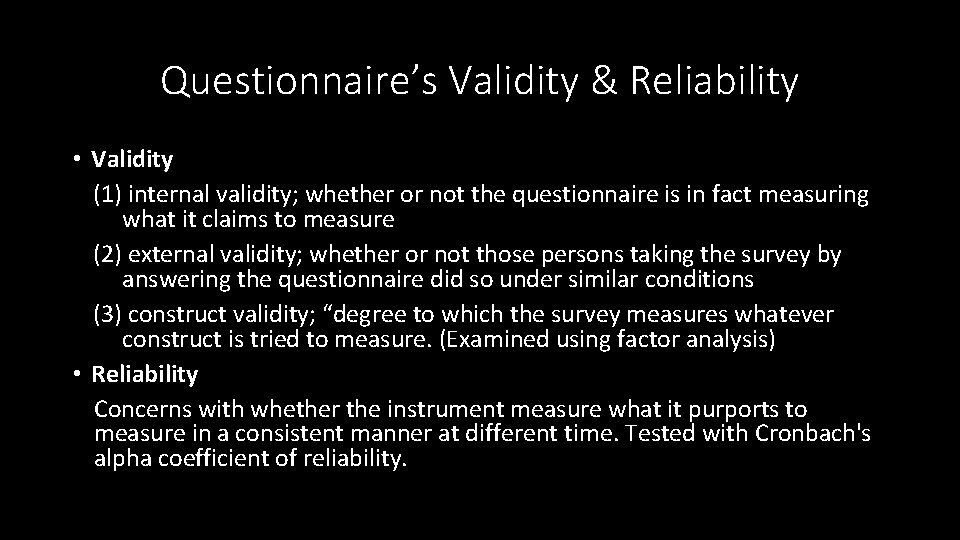 Questionnaire’s Validity & Reliability

• Validity
(1) internal validity; whether or not the questionnaire is in fact measuring what it claims to measure
(2) external validity; whether or not those persons taking the survey by answering the questionnaire did so under similar conditions
(3) construct validity; “degree to which the survey measures whatever construct is tried to measure. (Examined using factor analysis)

• Reliability
Concerns with whether the instrument measure what it purports to measure in a consistent manner at different time. Tested with Cronbach's alpha coefficient of reliability.